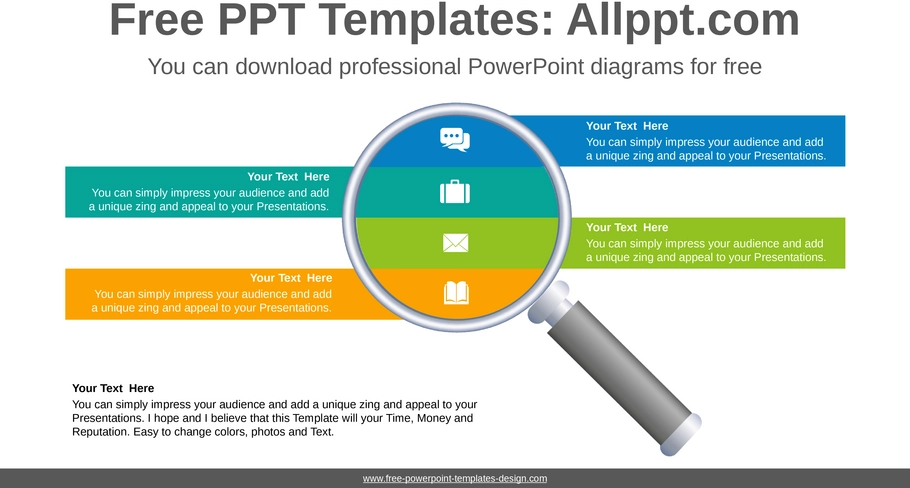 Free PPT Templates: Allppt.com

You can download professional PowerPoint diagrams for free

Your Text Here
You can simply impress your audience and add a unique zing and appeal to your Presentations.

Your Text Here
You can simply impress your audience and add a unique zing and appeal to your Presentations.

Your Text Here
You can simply impress your audience and add a unique zing and appeal to your Presentations.

Your Text Here
You can simply impress your audience and add a unique zing and appeal to your Presentations.

Your Text Here
You can simply impress your audience and add a unique zing and appeal to your Presentations. I hope and I believe that this Template will your Time, Money and Reputation. Easy to change colors, photos and Text.

www.free-powerpoint-templates-design.com